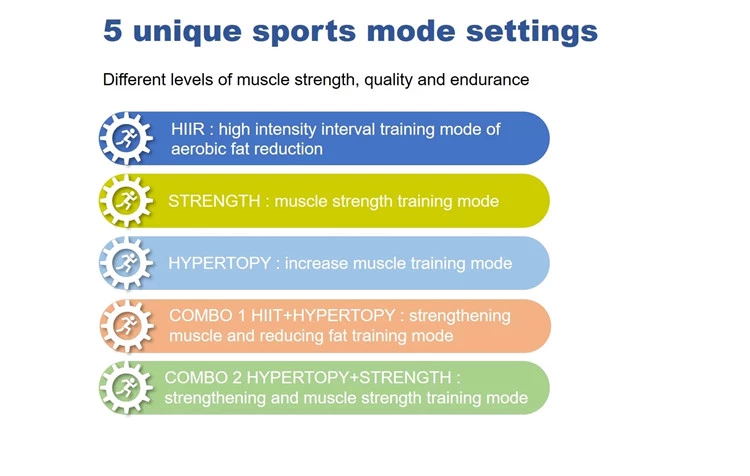 5 unique sports mode settings

Different levels of muscle strength, quality and endurance

HIIR : high intensity interval training mode of aerobic fat reduction

STRENGTH : muscle strength training mode

HYPERTOPY : increase muscle training mode

COMBO 1 HIIT+HYPERTOPY : strengthening muscle and reducing fat training mode

COMBO 2 HYPERTOPY+STRENGTH : strengthening and muscle strength training mode